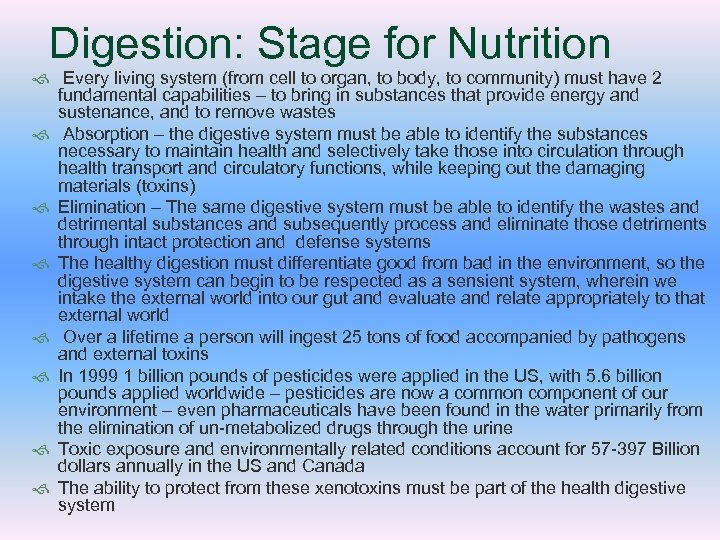 Digestion: Stage for Nutrition

Every living system (from cell to organ, to body, to community) must have 2 fundamental capabilities – to bring in substances that provide energy and sustenance, and to remove wastes

Absorption – the digestive system must be able to identify the substances necessary to maintain health and selectively take those into circulation through health transport and circulatory functions, while keeping out the damaging materials (toxins)

Elimination – The same digestive system must be able to identify the wastes and detrimental substances and subsequently process and eliminate those detriments through intact protection and defense systems

The healthy digestion must differentiate good from bad in the environment, so the digestive system can begin to be respected as a sensient system, wherein we intake the external world into our gut and evaluate and relate appropriately to that external world

Over a lifetime a person will ingest 25 tons of food accompanied by pathogens and external toxins

In 1999 1 billion pounds of pesticides were applied in the US, with 5.6 billion pounds applied worldwide – pesticides are now a common component of our environment – even pharmaceuticals have been found in the water primarily from the elimination of un-metabolized drugs through the urine

Toxic exposure and environmentally related conditions account for 57-397 Billion dollars annually in the US and Canada

The ability to protect from these xenotoxins must be part of the health digestive system